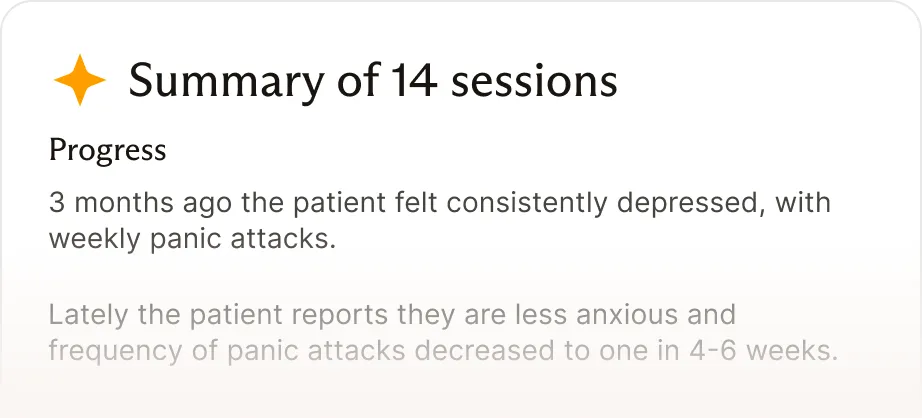 Summary of 14 sessions

Progress

3 months ago the patient felt consistently depressed, with weekly panic attacks.

Lately the patient reports they are less anxious and frequency of panic attacks decreased to one in 4-6 weeks.